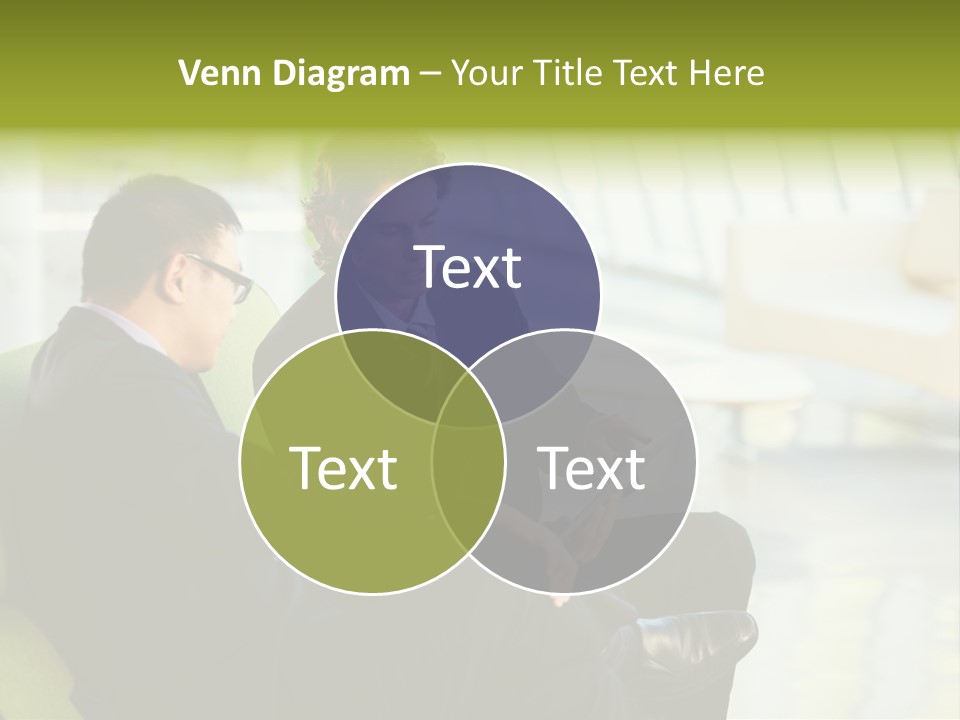 Venn Diagram – Your Title Text Here

Text

Text

Text